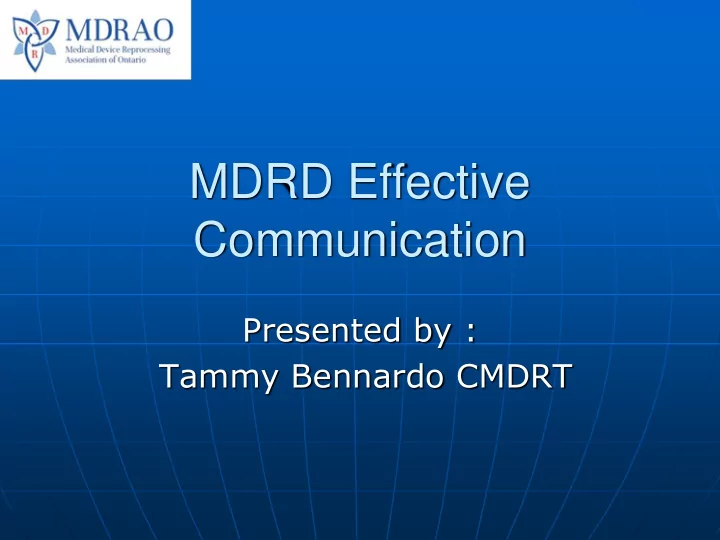 M D R

MDRAO
Medical Device Reprocessing Association of Ontario

MDRD Effective Communication

Presented by :
Tammy Bennardo CMDRT